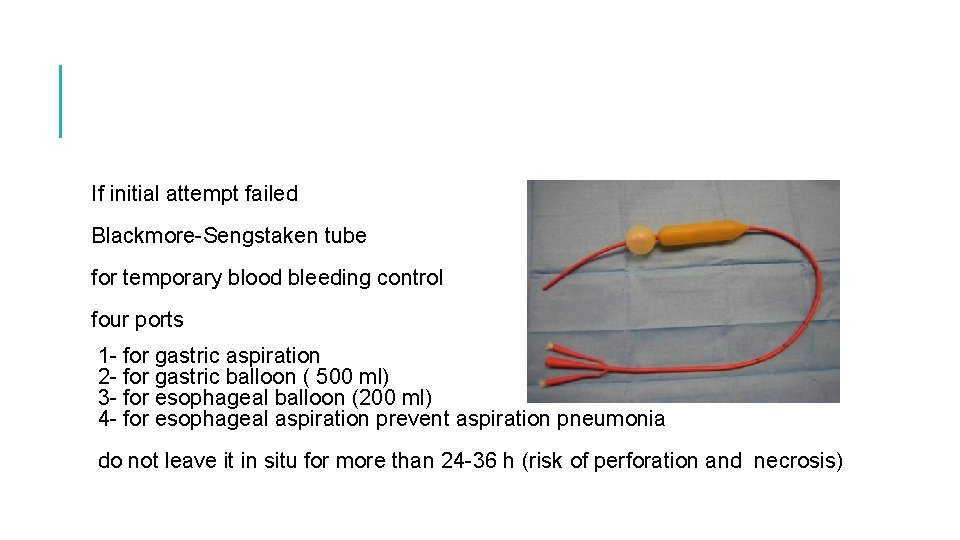 If initial attempt failed

Blackmore-Sengstaken tube

for temporary blood bleeding control

four ports

1- for gastric aspiration
2- for gastric balloon ( 500 ml)
3- for esophageal balloon (200 ml)
4- for esophageal aspiration prevent aspiration pneumonia

do not leave it in situ for more than 24-36 h (risk of perforation and necrosis)